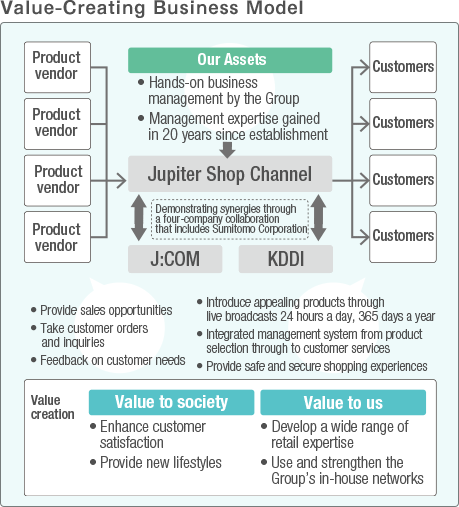 Value-Creating Business Model

Product vendor

Product vendor

Product vendor

Product vendor

Our Assets

• Hands-on business management by the Group

• Management expertise gained in 20 years since establishment

Jupiter Shop Channel

Demonstrating synergies through a four-company collaboration that includes Sumitomo Corporation

J:COM

KDDI

Customers

Customers

Customers

Customers

• Provide sales opportunities

• Take customer orders and inquiries

• Feedback on customer needs

• Introduce appealing products through live broadcasts 24 hours a day, 365 days a year

• Integrated management system from product selection through to customer services

• Provide safe and secure shopping experiences

Value creation

Value to society

• Enhance customer satisfaction

• Provide new lifestyles

Value to us

• Develop a wide range of retail expertise

• Use and strengthen the Group's in-house networks